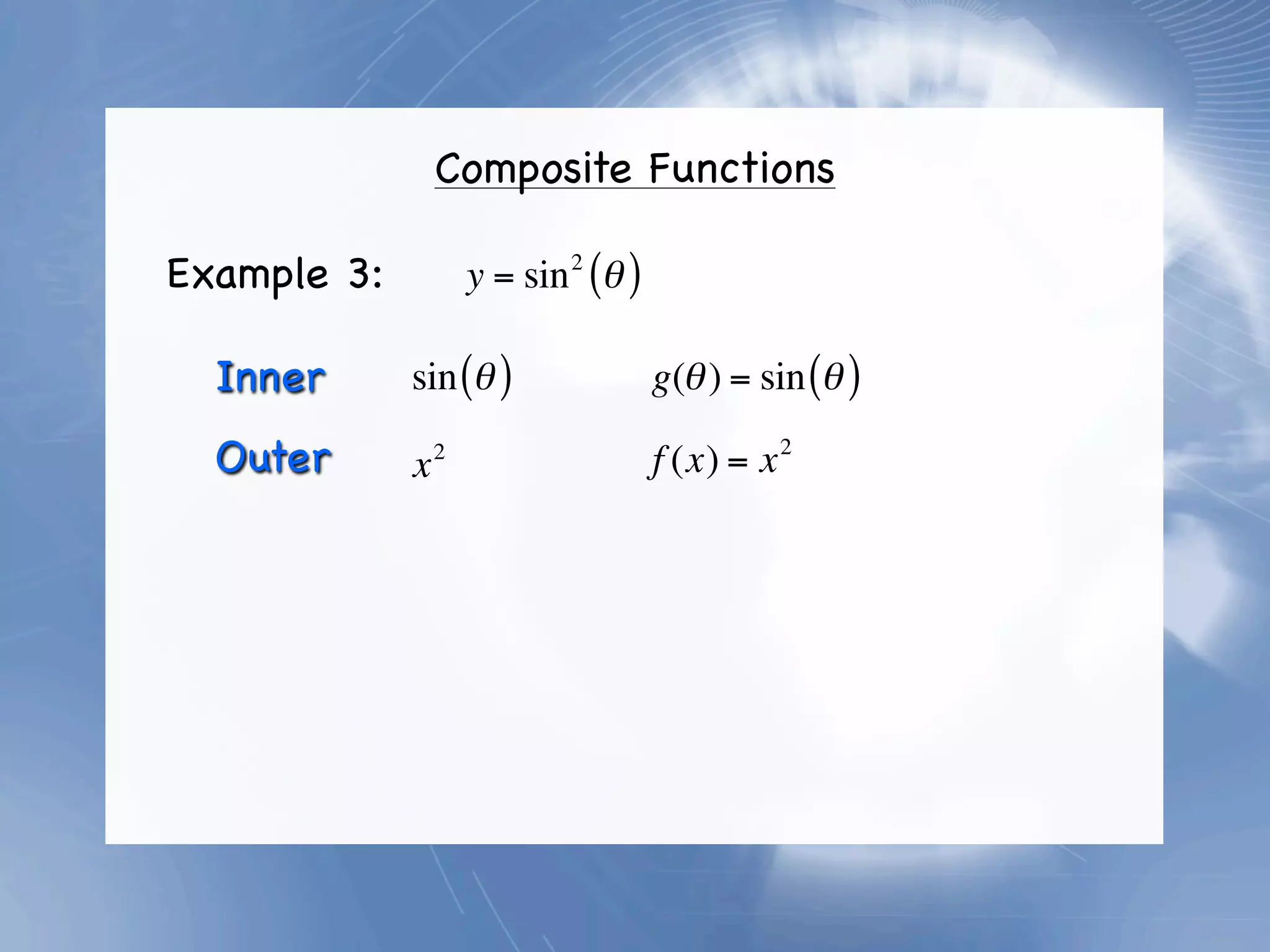 Composite Functions

Example 3: $y = \sin^2(\theta)$

Inner $\sin(\theta)$ $g(\theta) = \sin(\theta)$

Outer $x^2$ $f(x) = x^2$